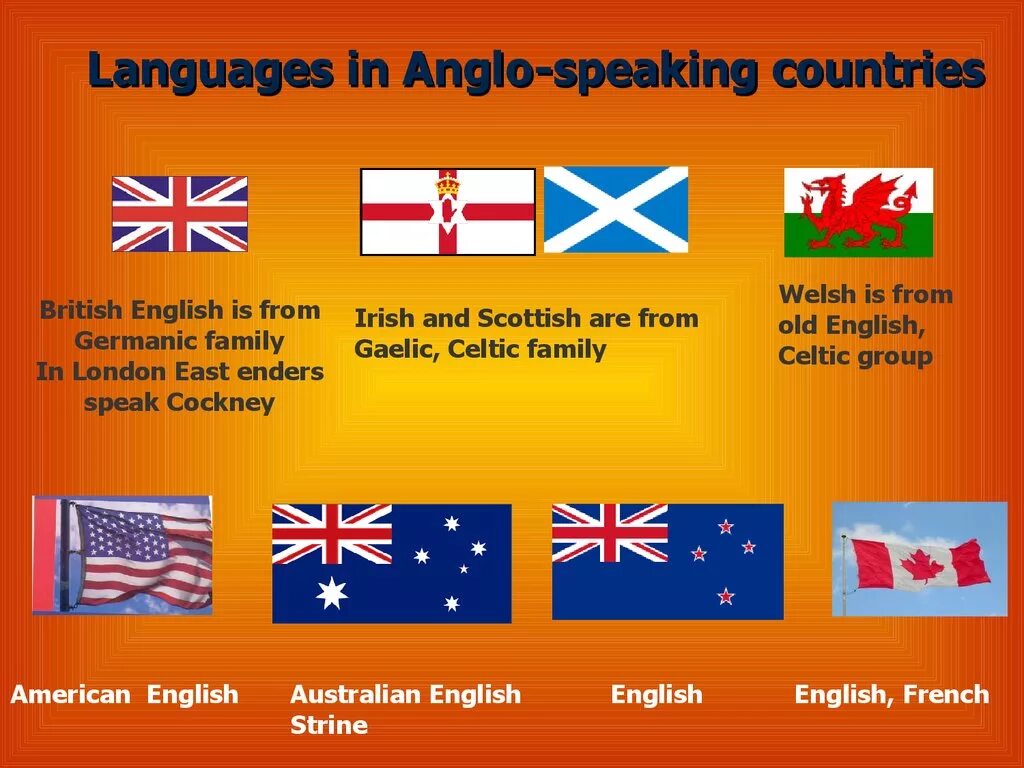 Languages in Anglo-speaking countries

British English is from Germanic family
In London East enders speak Cockney

Irish and Scottish are from Gaelic, Celtic family

Welsh is from old English, Celtic group

American English

Australian English
Strine

English

English, French